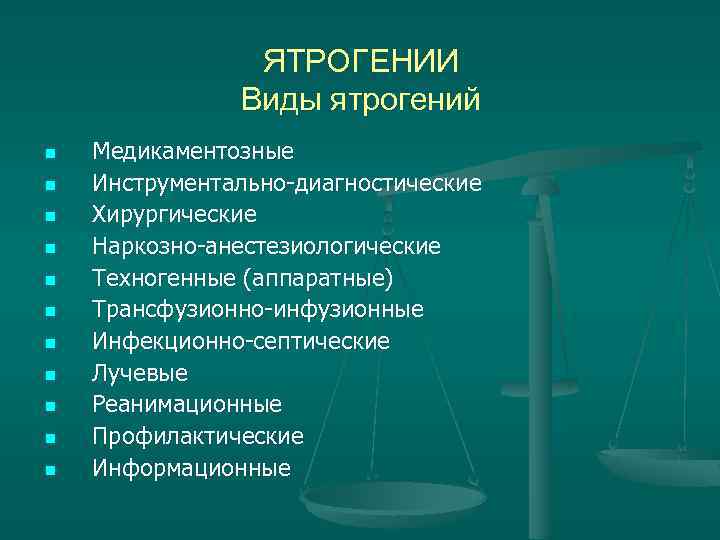 ЯТРОГЕНИИ
Виды ятрогений

- Медикаментозные
- Инструментально-диагностические
- Хирургические
- Наркозно-анестезиологические
- Техногенные (аппаратные)
- Трансфузионно-инфузионные
- Инфекционно-септические
- Лучевые
- Реанимационные
- Профилактические
- Информационные